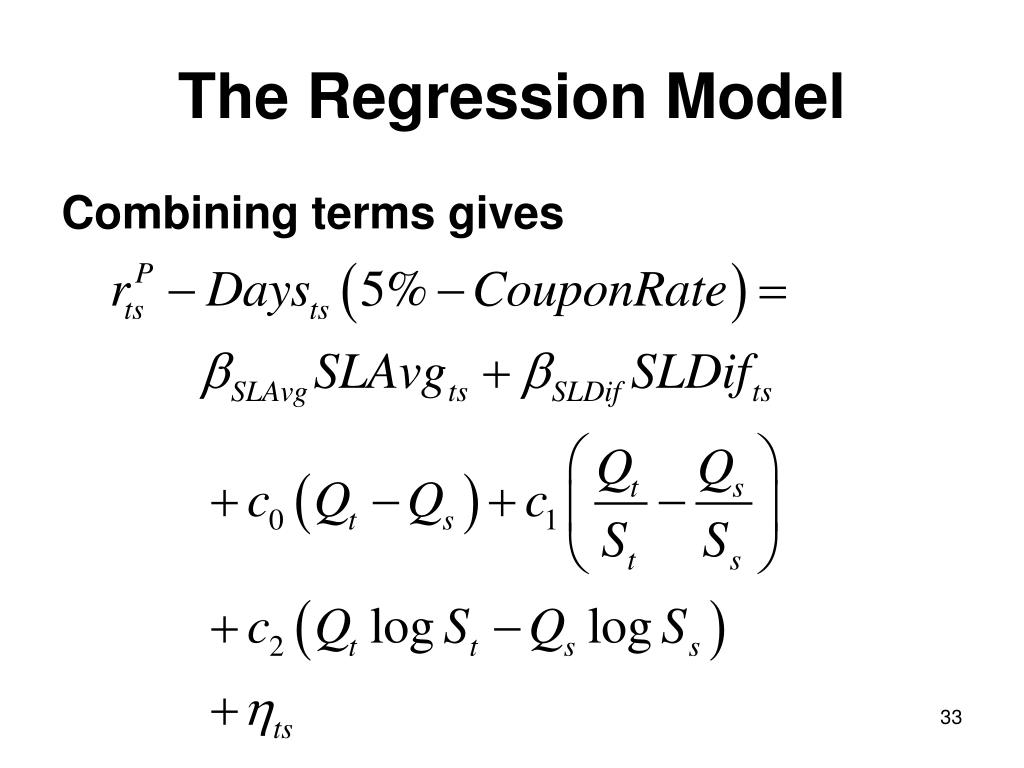 The Regression Model

Combining terms gives

$r_{ts}^{P} - Days_{ts}\left(5\% - CouponRate\right) =$

$\beta_{SLAvg} SLAvg_{ts} + \beta_{SLDif} SLDif_{ts}$

$+ c_0\left(Q_t - Q_s\right) + c_1\left(\frac{Q_t}{S_t} - \frac{Q_s}{S_s}\right)$

$+ c_2\left(Q_t \log S_t - Q_s \log S_s\right)$

$+ \eta_{ts}$

33